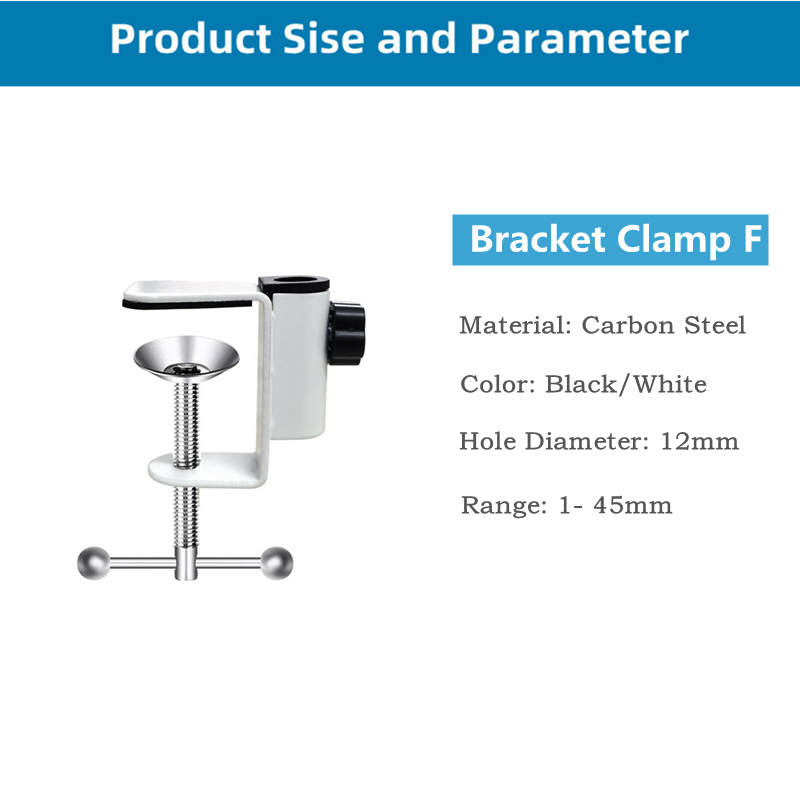 Product Sise and Parameter

Bracket Clamp F

Material: Carbon Steel

Color: Black/White

Hole Diameter: 12mm

Range: 1- 45mm